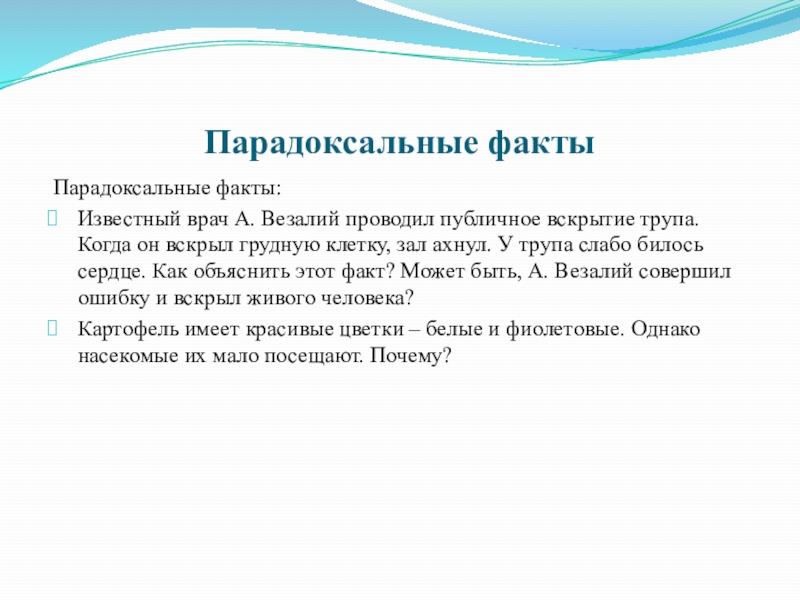 Парадоксальные факты

Парадоксальные факты:

Известный врач А. Везалий проводил публичное вскрытие трупа. Когда он вскрыл грудную клетку, зал ахнул. У трупа слабо билось сердце. Как объяснить этот факт? Может быть, А. Везалий совершил ошибку и вскрыл живого человека?

Картофель имеет красивые цветки – белые и фиолетовые. Однако насекомые их мало посещают. Почему?